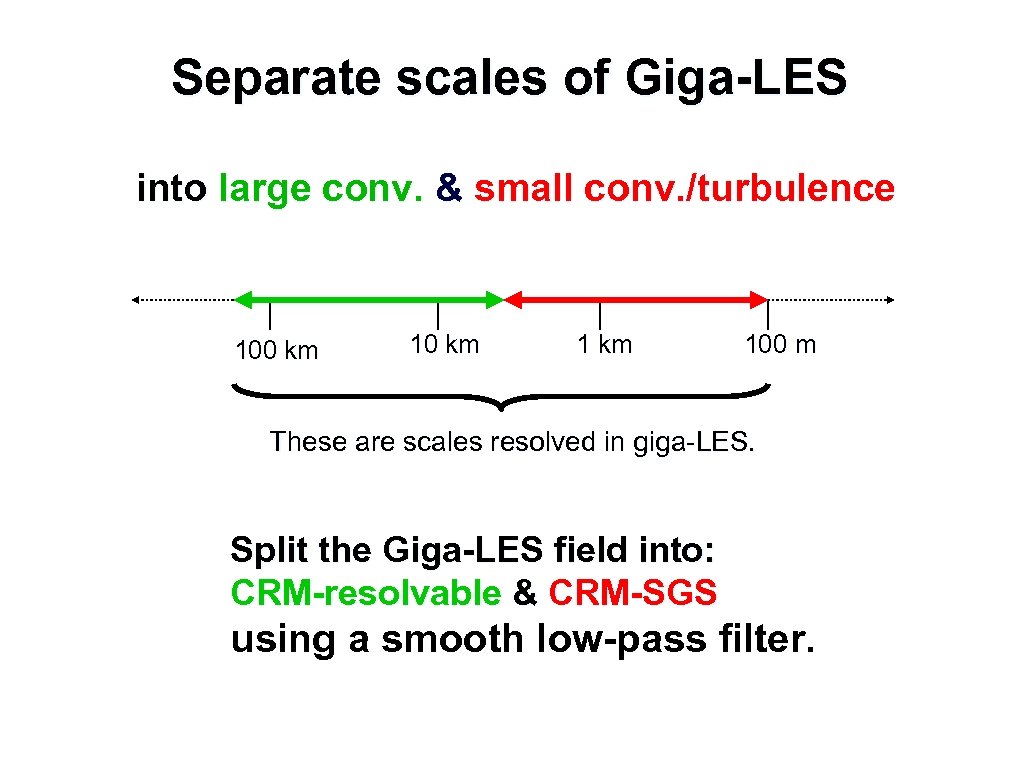 Separate scales of Giga-LES

into large conv. & small conv./turbulence

100 km  10 km  1 km  100 m

These are scales resolved in giga-LES.

Split the Giga-LES field into:
CRM-resolvable & CRM-SGS
using a smooth low-pass filter.